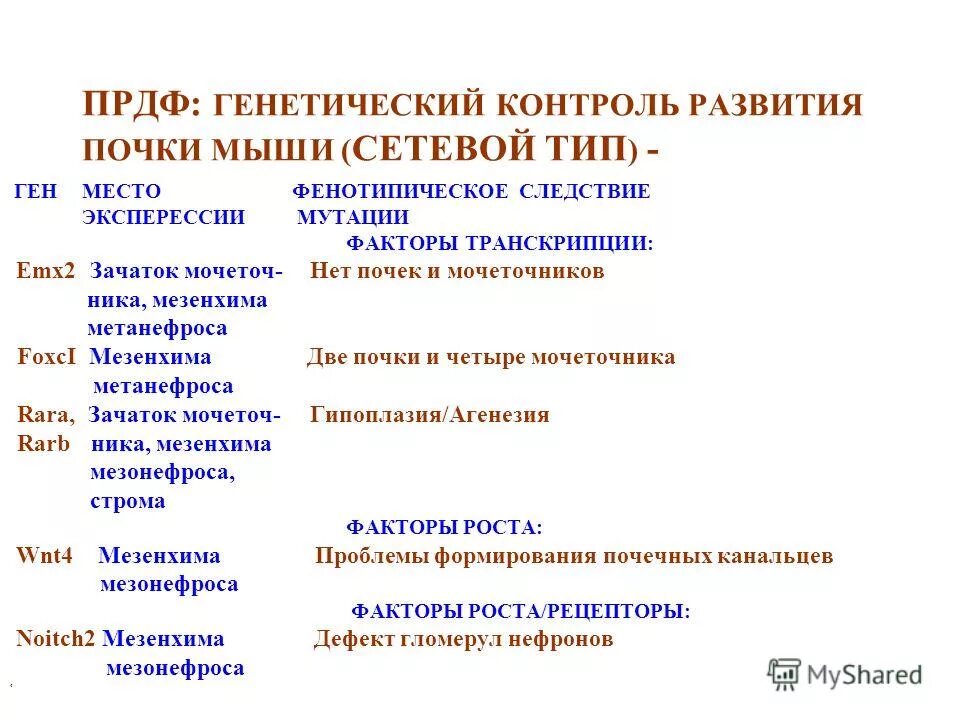 ПРДФ: ГЕНЕТИЧЕСКИЙ КОНТРОЛЬ РАЗВИТИЯ ПОЧКИ МЫШИ (СЕТЕВОЙ ТИП) -

| ГЕН | МЕСТО ЭКСПЕРЕССИИ | ФЕНОТИПИЧЕСКОЕ СЛЕДСТВИЕ МУТАЦИИ |
|---|---|---|
| | | ФАКТОРЫ ТРАНСКРИПЦИИ: |
| Emx2 | Зачаток мочеточника, мезенхима метанефроса | Нет почек и мочеточников |
| FoxcI | Мезенхима метанефроса | Две почки и четыре мочеточника |
| Rara, Rarb | Зачаток мочеточника, мезенхима мезонефроса, строма | Гипоплазия/Агенезия |
| | | ФАКТОРЫ РОСТА: |
| Wnt4 | Мезенхима мезонефроса | Проблемы формирования почечных канальцев |
| | | ФАКТОРЫ РОСТА/РЕЦЕПТОРЫ: |
| Noitch2 | Мезенхима мезонефроса | Дефект гломерул нефронов |

MyShared